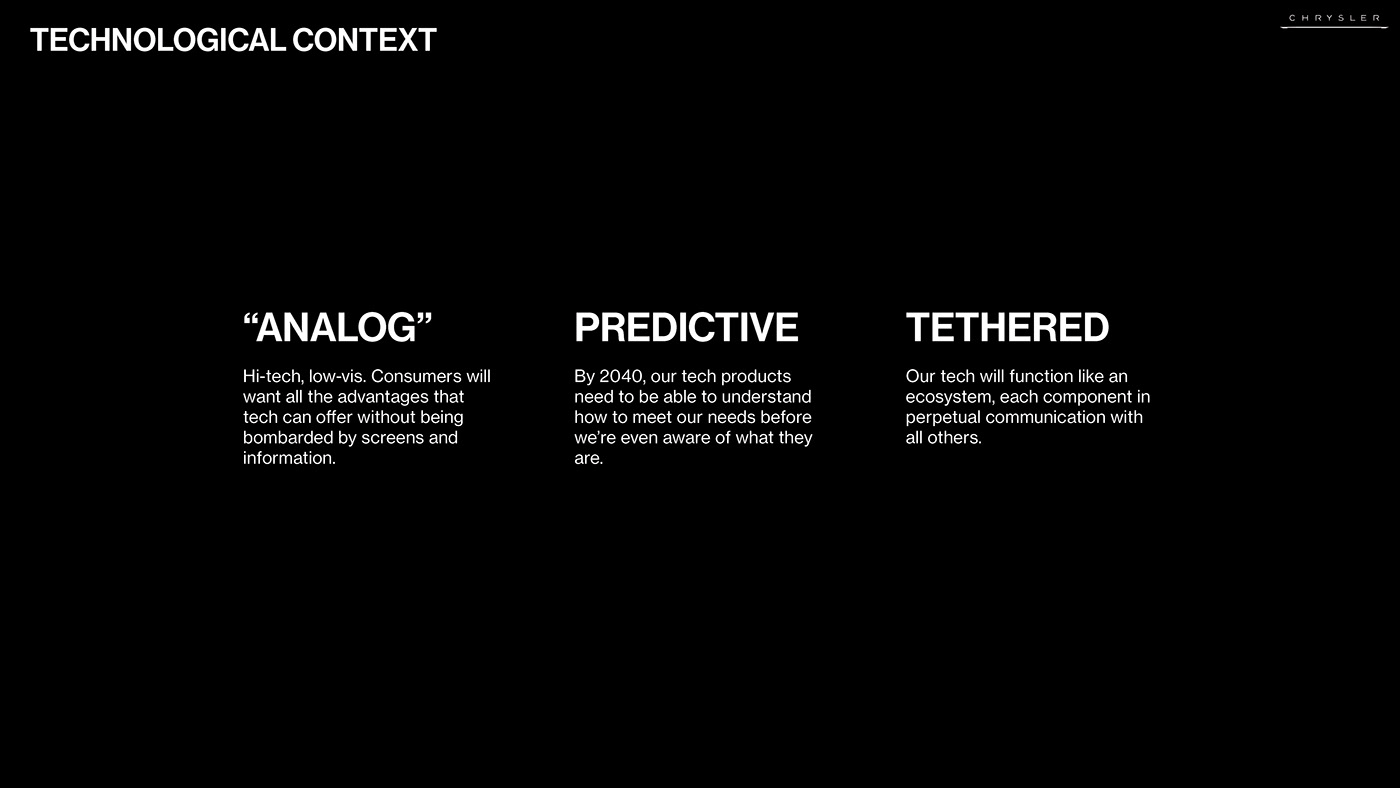 TECHNOLOGICAL CONTEXT

CHRYSLER

“ANALOG”

Hi-tech, low-vis. Consumers will want all the advantages that tech can offer without being bombarded by screens and information.

PREDICTIVE

By 2040, our tech products need to be able to understand how to meet our needs before we’re even aware of what they are.

TETHERED

Our tech will function like an ecosystem, each component in perpetual communication with all others.